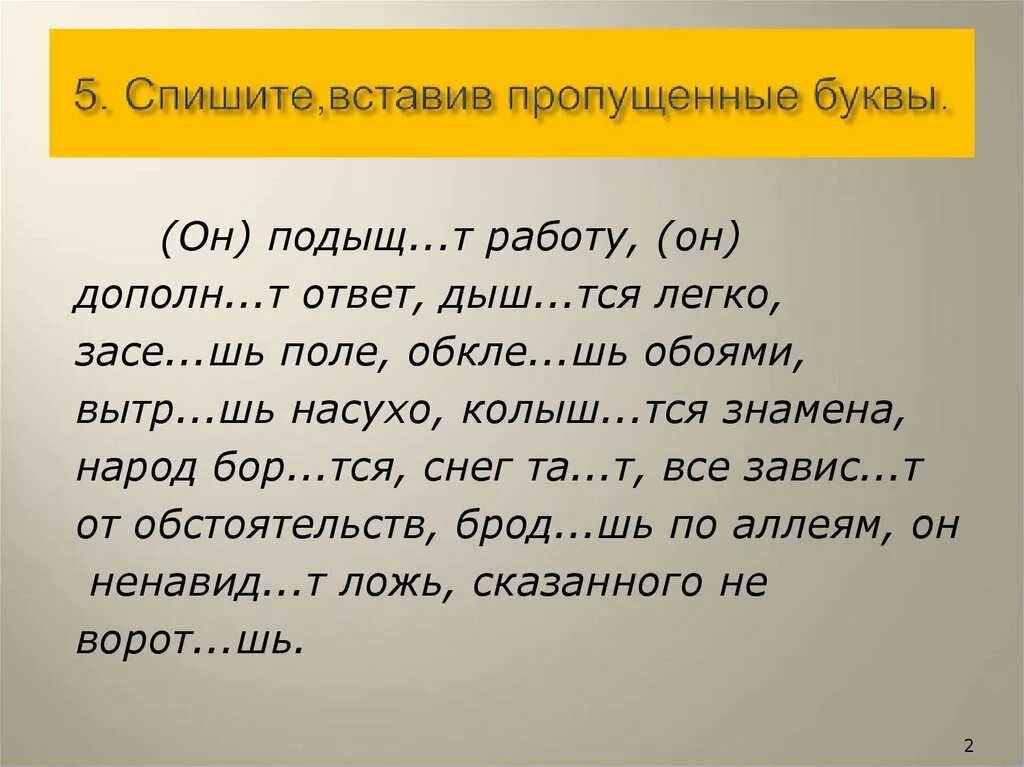 5. Спишите,вставив пропущенные буквы.

(Он) подыщ...т работу, (он) дополн...т ответ, дыш...тся легко, засе...шь поле, обкле...шь обоями, вытр...шь насухо, колыш...тся знамена, народ бор...тся, снег та...т, все завис...т от обстоятельств, брод...шь по аллеям, он ненавид...т ложь, сказанного не ворот...шь.

2